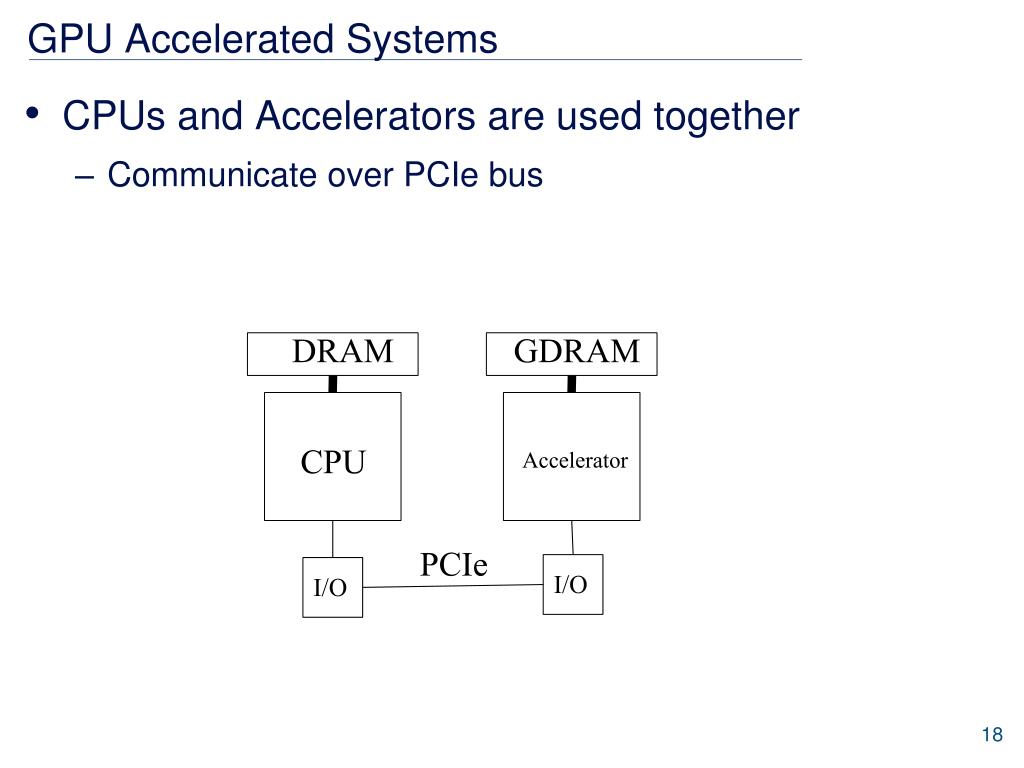 GPU Accelerated Systems

• CPUs and Accelerators are used together
– Communicate over PCIe bus

DRAM
GDRAM
CPU
Accelerator
PCIe
I/O
I/O

18